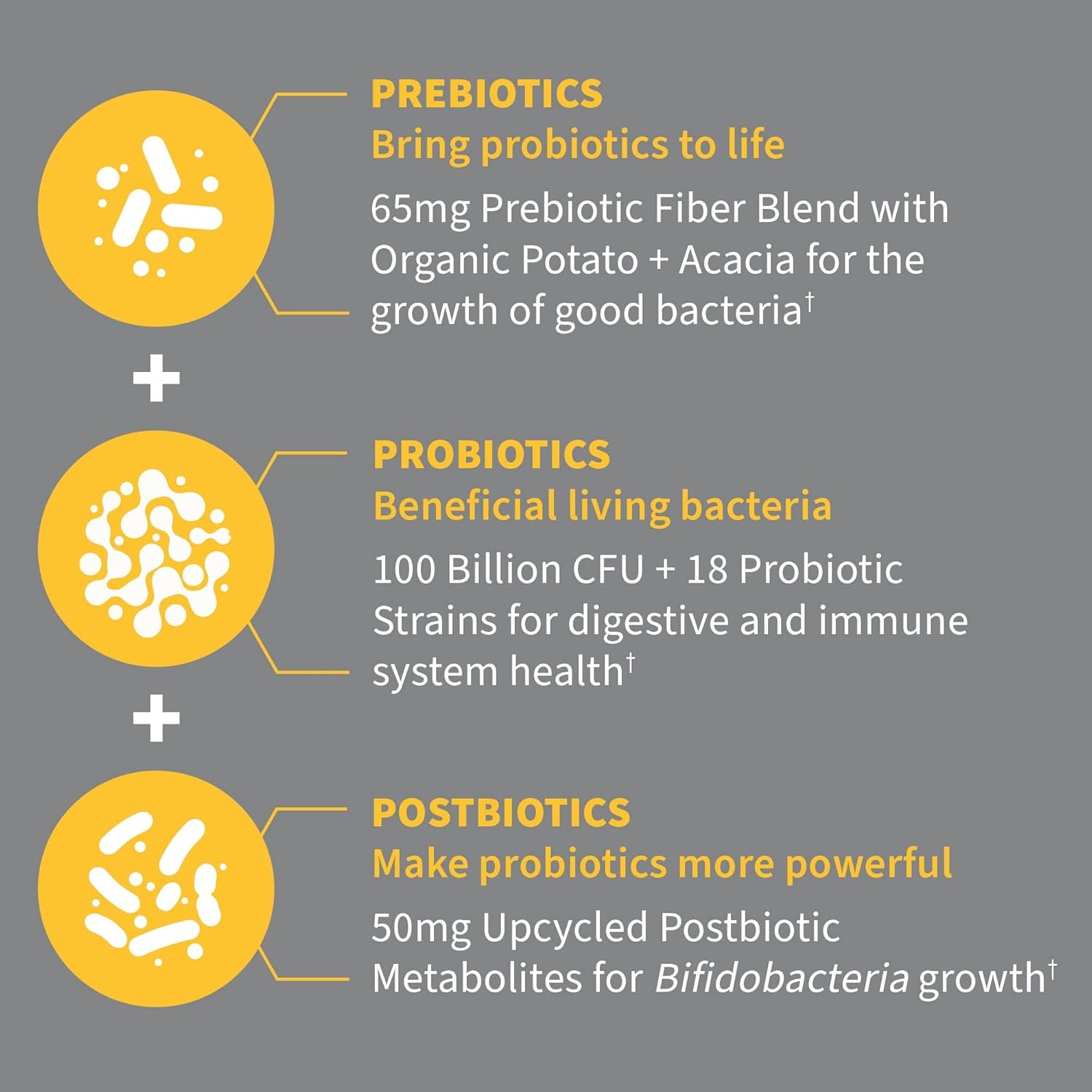 PREBIOTICS
Bring probiotics to life

65mg Prebiotic Fiber Blend with Organic Potato + Acacia for the growth of good bacteria†

+

PROBIOTICS
Beneficial living bacteria

100 Billion CFU + 18 Probiotic Strains for digestive and immune system health†

+

POSTBIOTICS
Make probiotics more powerful

50mg Upcycled Postbiotic Metabolites for Bifidobacteria growth†